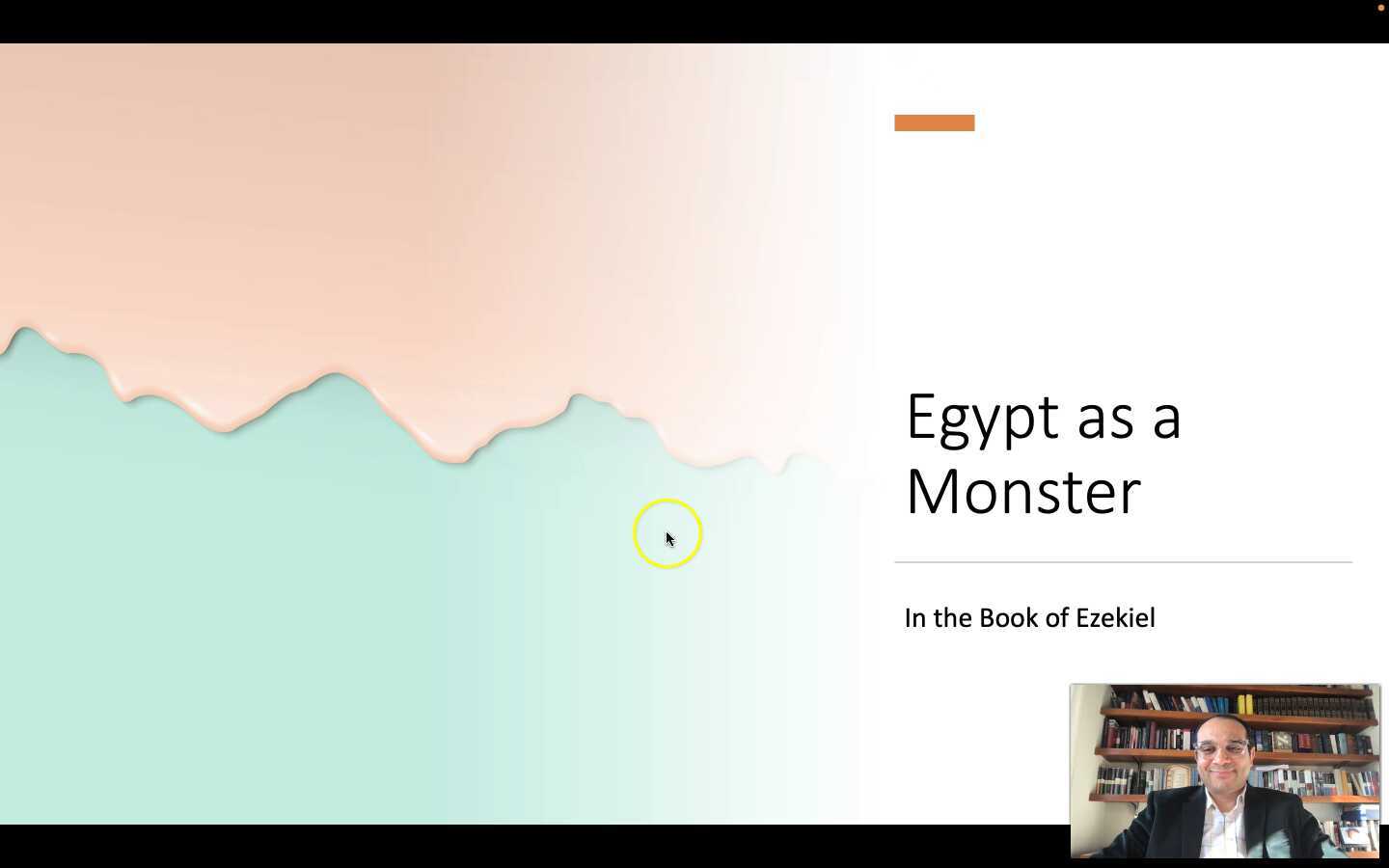 Egypt as a Monster

In the Book of Ezekiel